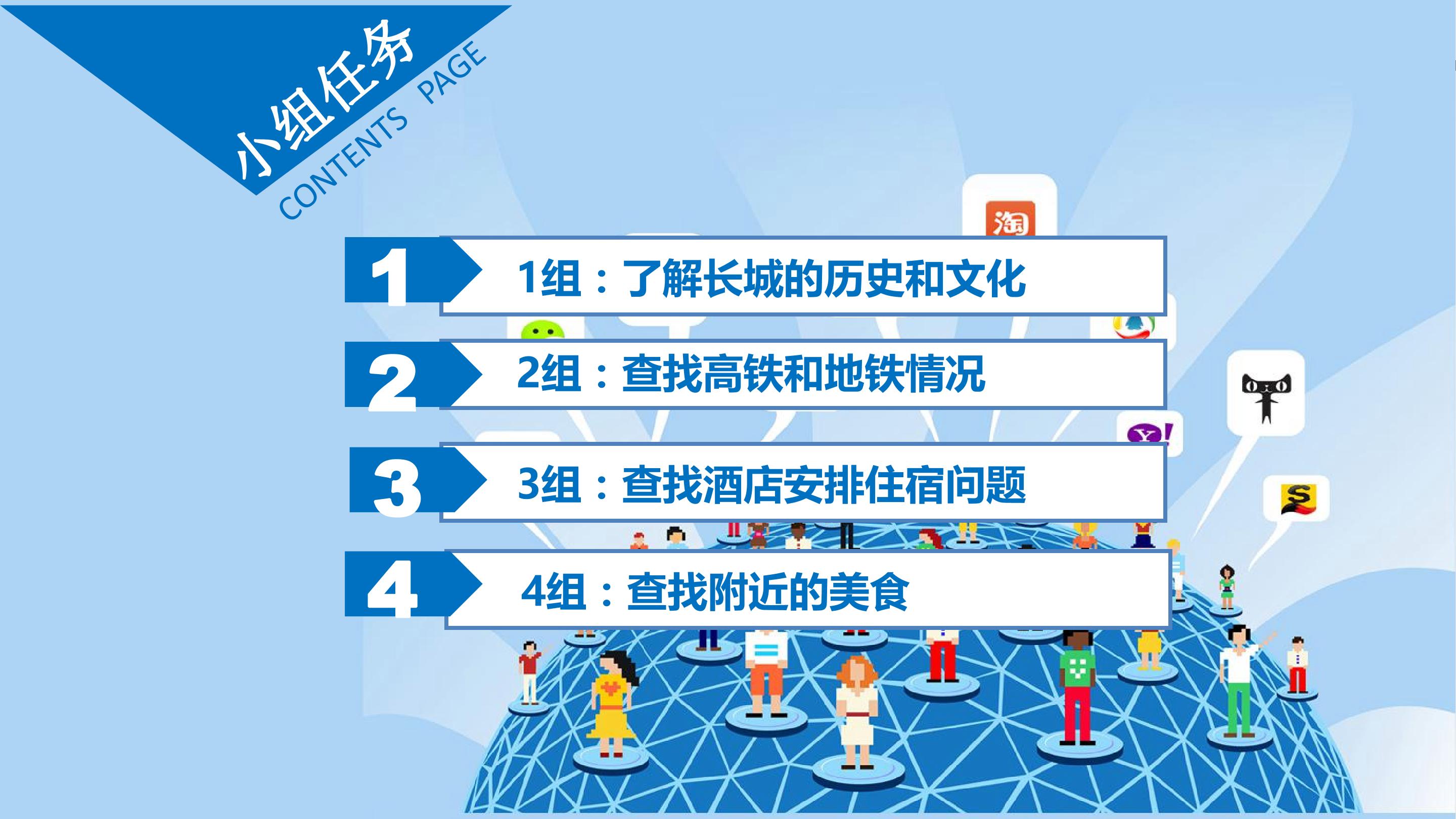 小组任务

CONTENTS PAGE

1

1组：了解长城的历史和文化

2

2组：查找高铁和地铁情况

3

3组：查找酒店安排住宿问题

4

4组：查找附近的美食